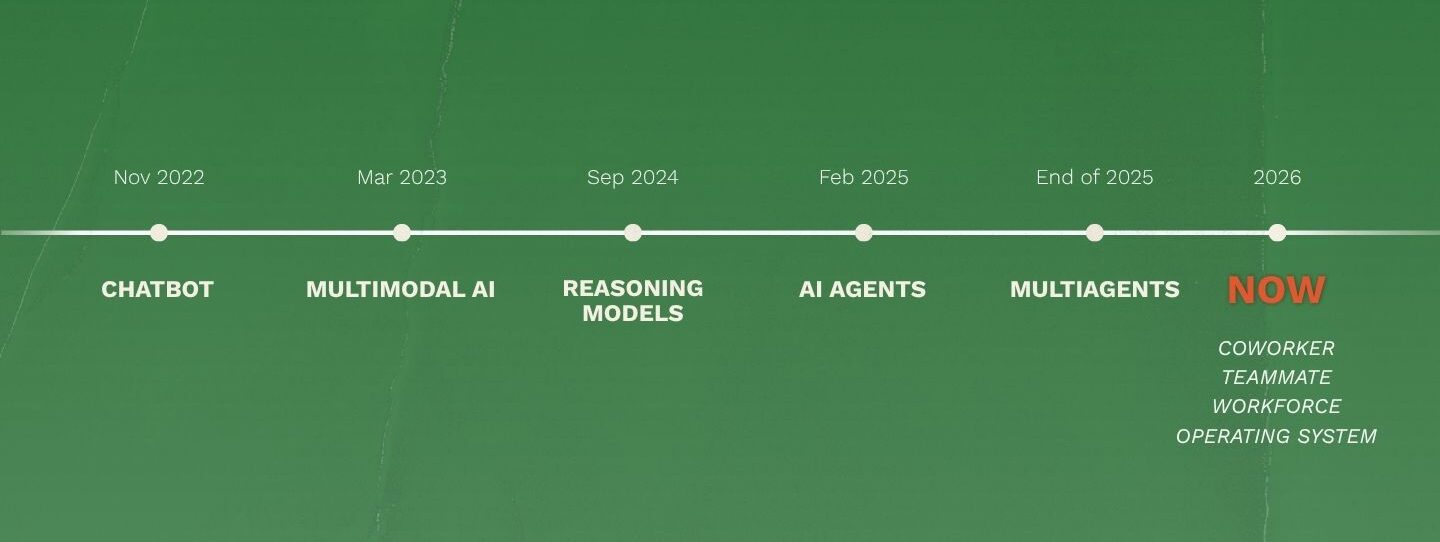 Nov 2022
CHATBOT

Mar 2023
MULTIMODAL AI

Sep 2024
REASONING MODELS

Feb 2025
AI AGENTS

End of 2025
MULTIAGENTS

2026
NOW
COWORKER
TEAMMATE
WORKFORCE
OPERATING SYSTEM